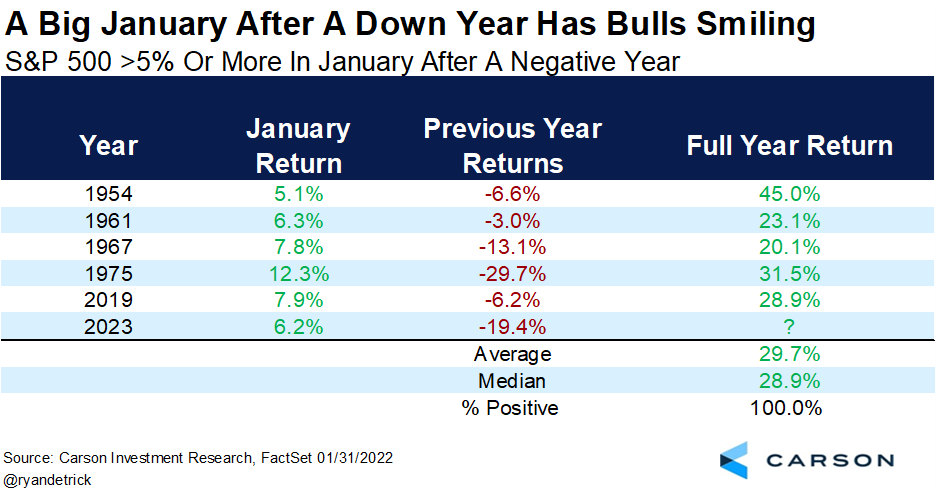 A Big January After A Down Year Has Bulls Smiling
S&P 500 >5% Or More In January After A Negative Year

| Year | January Return | Previous Year Returns | Full Year Return |
|---|---|---|---|
| 1954 | 5.1% | -6.6% | 45.0% |
| 1961 | 6.3% | -3.0% | 23.1% |
| 1967 | 7.8% | -13.1% | 20.1% |
| 1975 | 12.3% | -29.7% | 31.5% |
| 2019 | 7.9% | -6.2% | 28.9% |
| 2023 | 6.2% | -19.4% | ? |
| | | Average | 29.7% |
| | | Median | 28.9% |
| | | % Positive | 100.0% |

Source: Carson Investment Research, FactSet 01/31/2022
@ryandetrick

CARSON